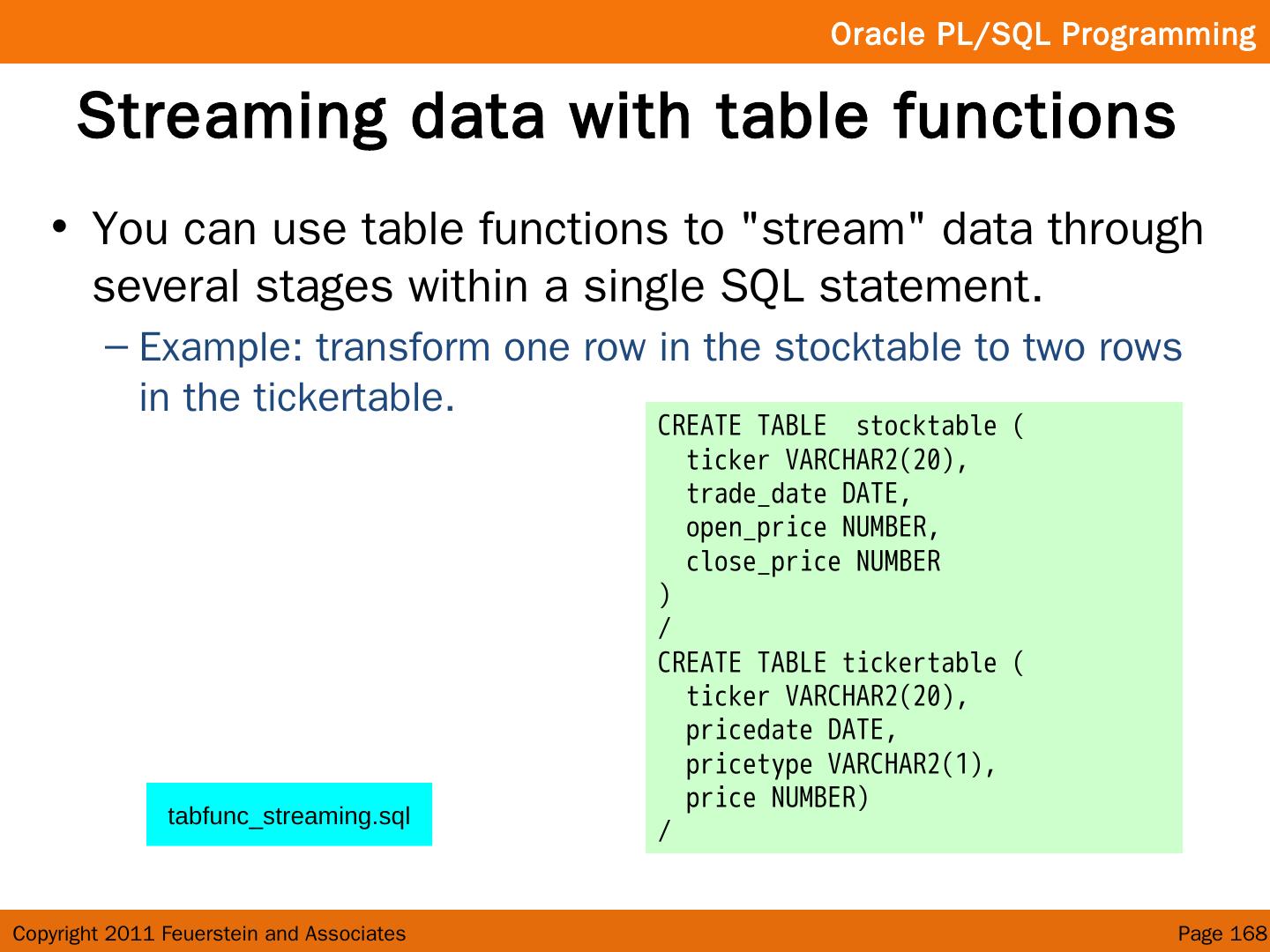 Oracle PL/SQL Programming

Streaming data with table functions

• You can use table functions to "stream" data through several stages within a single SQL statement.

– Example: transform one row in the stocktable to two rows in the tickertable.

CREATE TABLE  stocktable (
  ticker VARCHAR2(20),
  trade_date DATE,
  open_price NUMBER,
  close_price NUMBER
)
/
CREATE TABLE tickertable (
  ticker VARCHAR2(20),
  pricedate DATE,
  pricetype VARCHAR2(1),
  price NUMBER)
/

tabfunc_streaming.sql

Copyright 2011 Feuerstein and Associates

Page 168